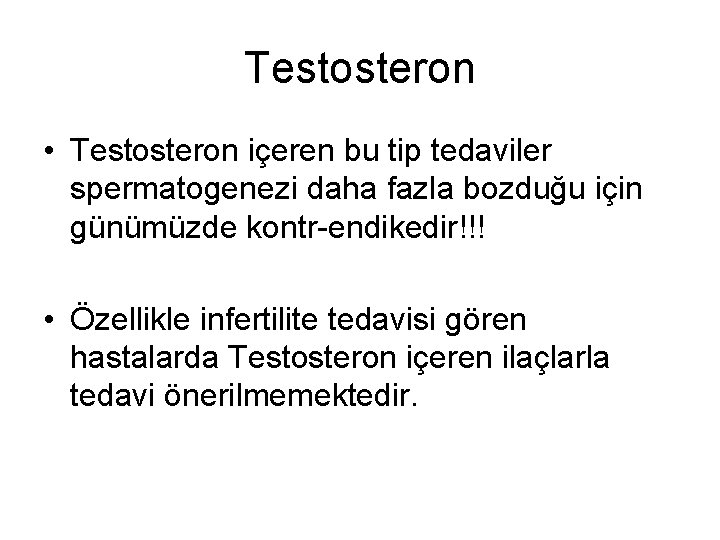 Testosteron

• Testosteron içeren bu tip tedaviler spermatogenezi daha fazla bozduğu için günümüzde kontr-endikedir!!!

• Özellikle infertilite tedavisi gören hastalarda Testosteron içeren ilaçlarla tedavi önerilmemektedir.